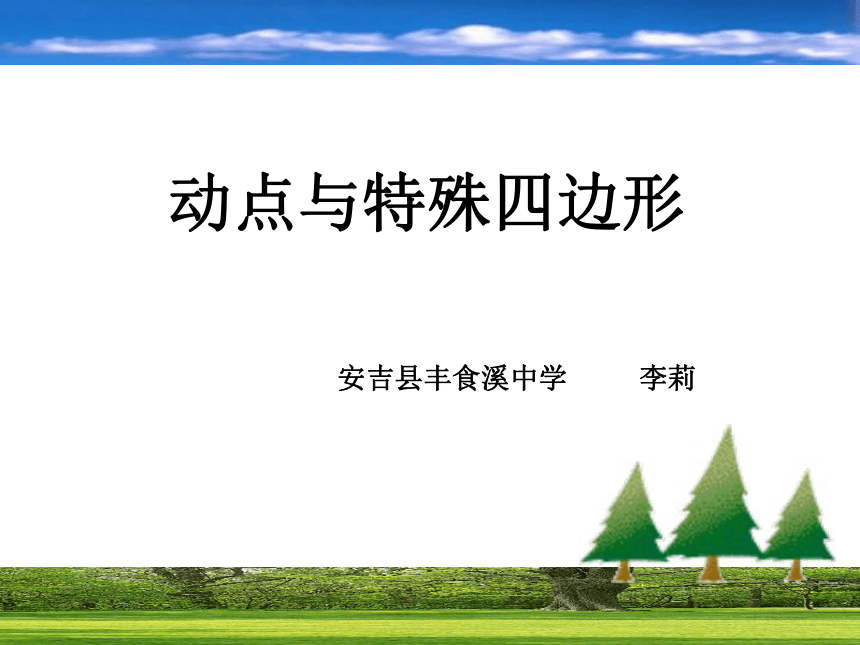 动点与特殊四边形

安吉县丰食溪中学　　李莉